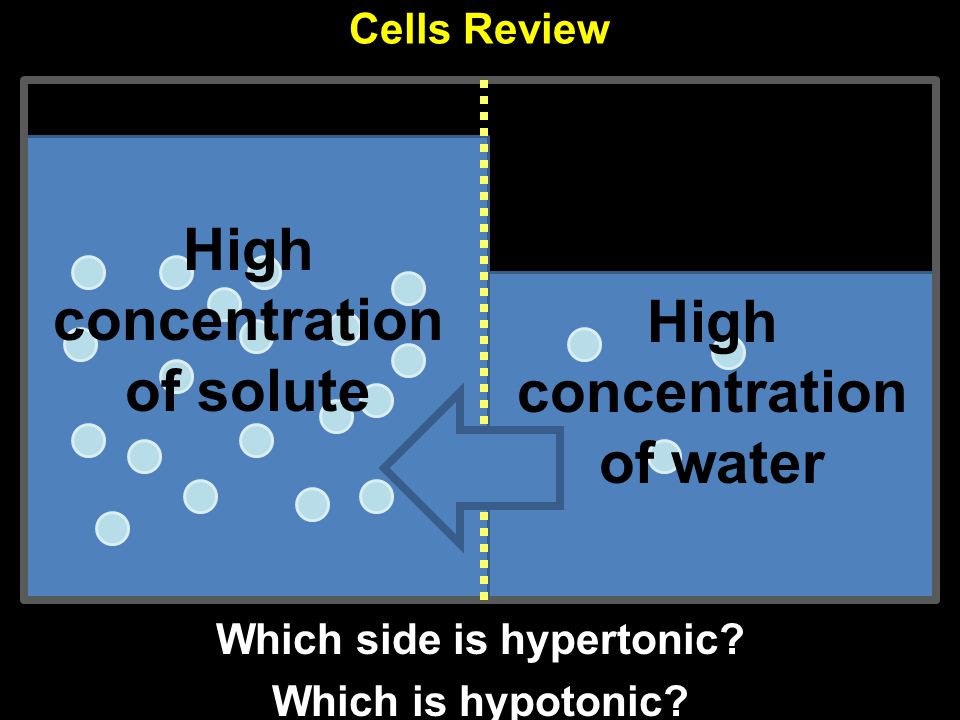 Cells Review

High concentration of solute

High concentration of water

Which side is hypertonic?
Which is hypotonic?